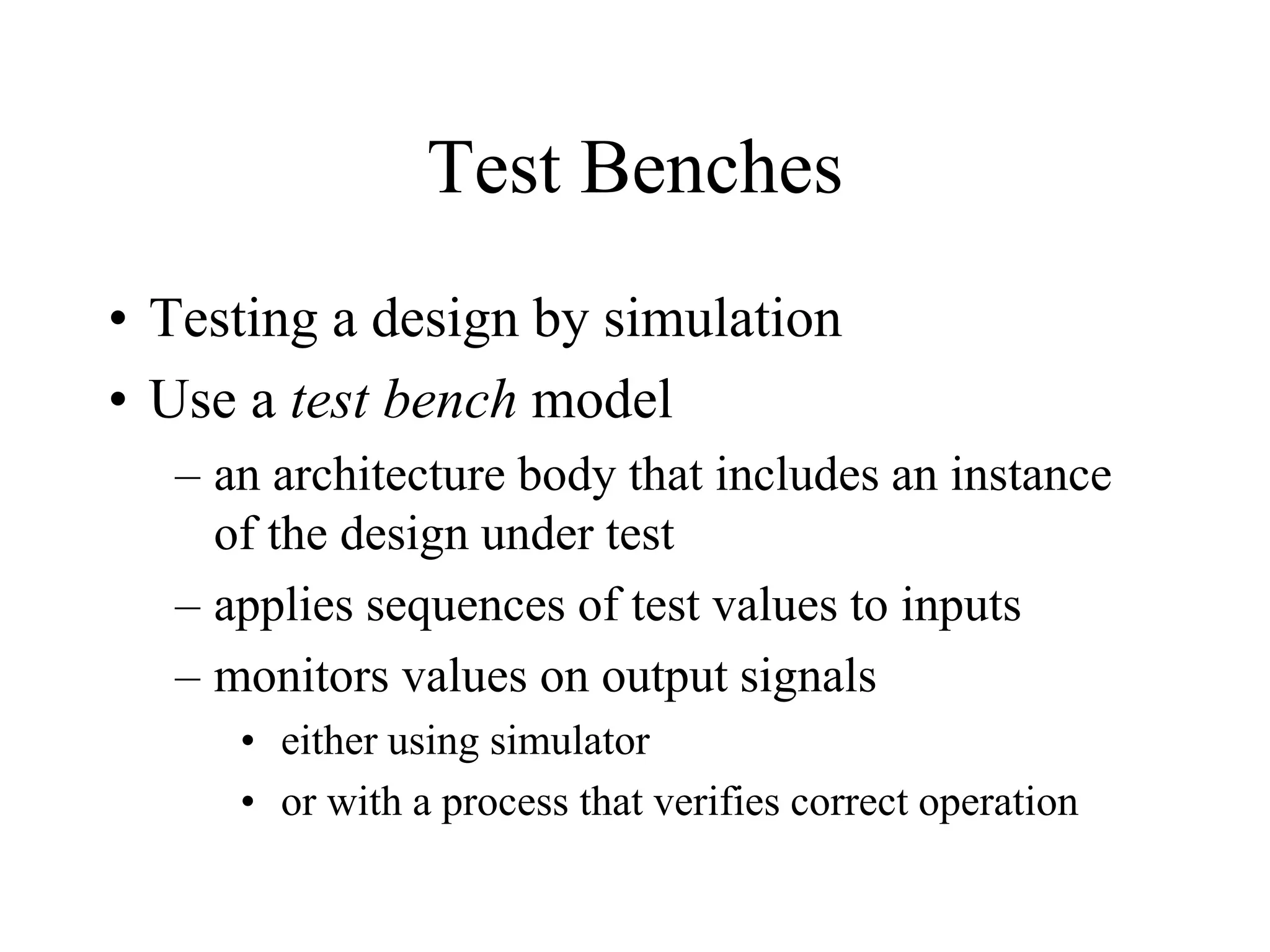 Test Benches

• Testing a design by simulation
• Use a test bench model
– an architecture body that includes an instance of the design under test
– applies sequences of test values to inputs
– monitors values on output signals
• either using simulator
• or with a process that verifies correct operation